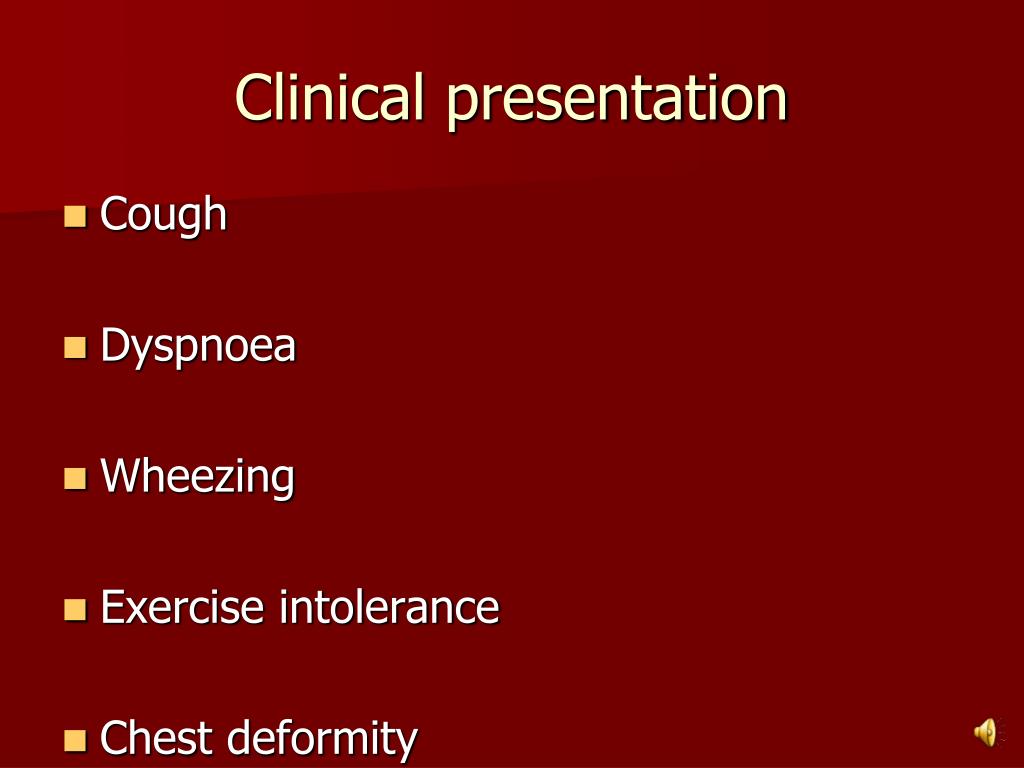 Clinical presentation

- Cough
- Dyspnoea
- Wheezing
- Exercise intolerance
- Chest deformity